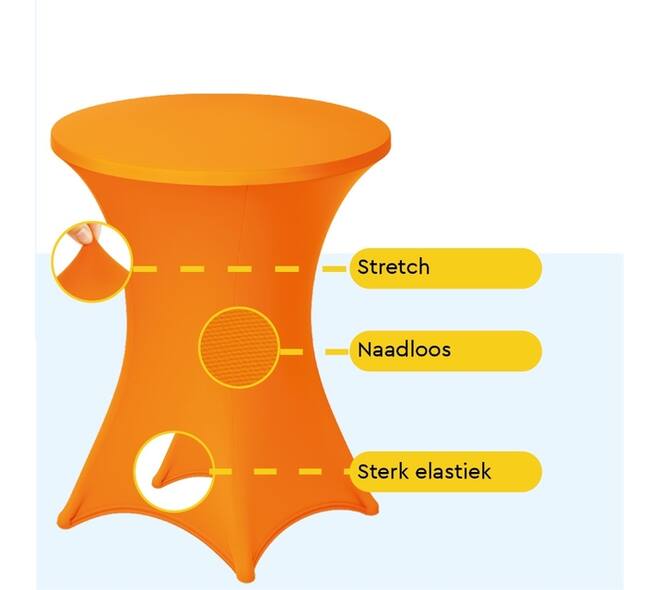 Stretch

Naadloos

Sterk elastiek